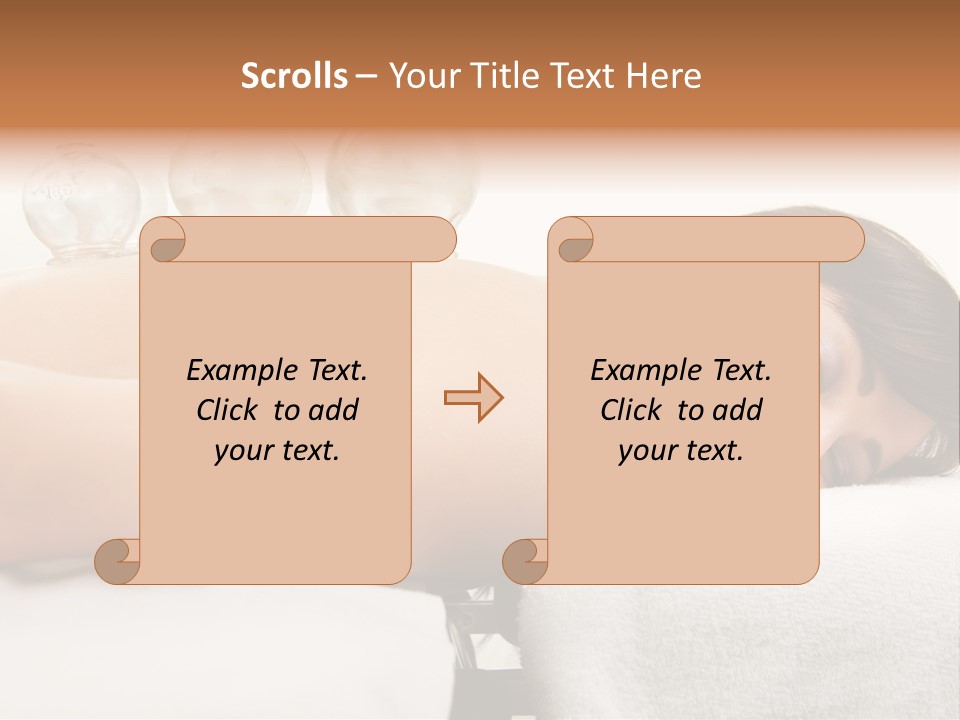 Scrolls – Your Title Text Here

Example Text. Click to add your text.

Example Text. Click to add your text.